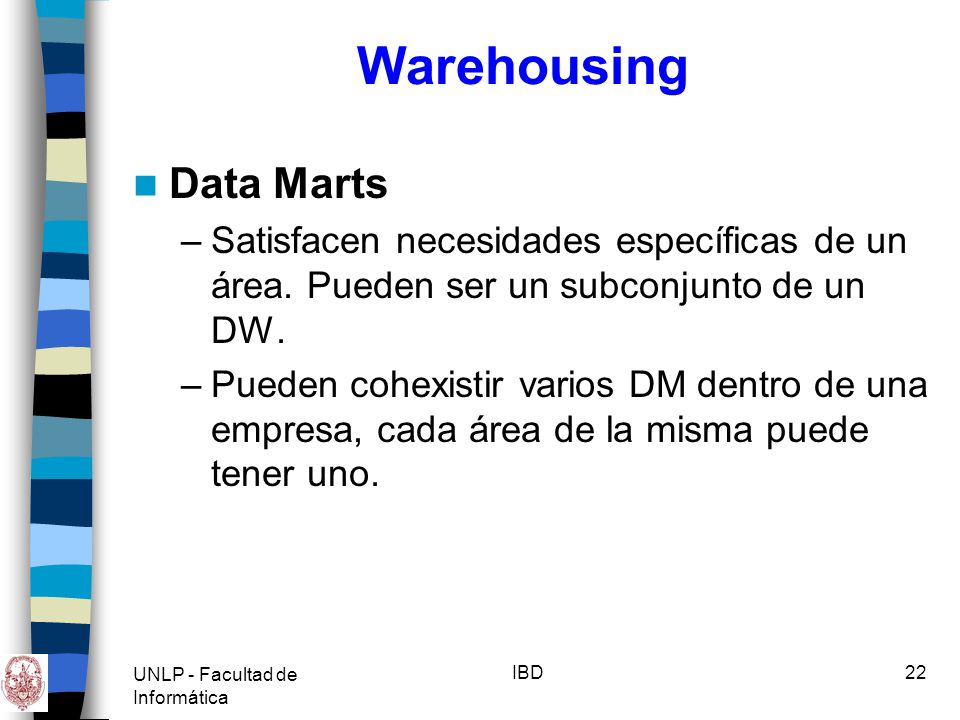 Warehousing

Data Marts

– Satisfacen necesidades específicas de un área. Pueden ser un subconjunto de un DW.

– Pueden cohexistir varios DM dentro de una empresa, cada área de la misma puede tener uno.

UNLP - Facultad de Informática

IBD

22